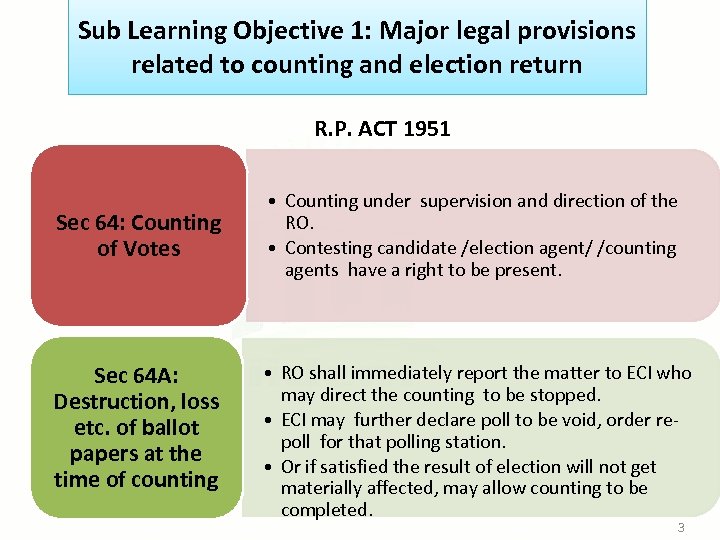 Sub Learning Objective 1: Major legal provisions related to counting and election return

R.P. ACT 1951

Sec 64: Counting of Votes

• Counting under supervision and direction of the RO.
• Contesting candidate /election agent/ /counting agents have a right to be present.

Sec 64A: Destruction, loss etc. of ballot papers at the time of counting

• RO shall immediately report the matter to ECI who may direct the counting to be stopped.
• ECI may further declare poll to be void, order re-poll for that polling station.
• Or if satisfied the result of election will not get materially affected, may allow counting to be completed.

3